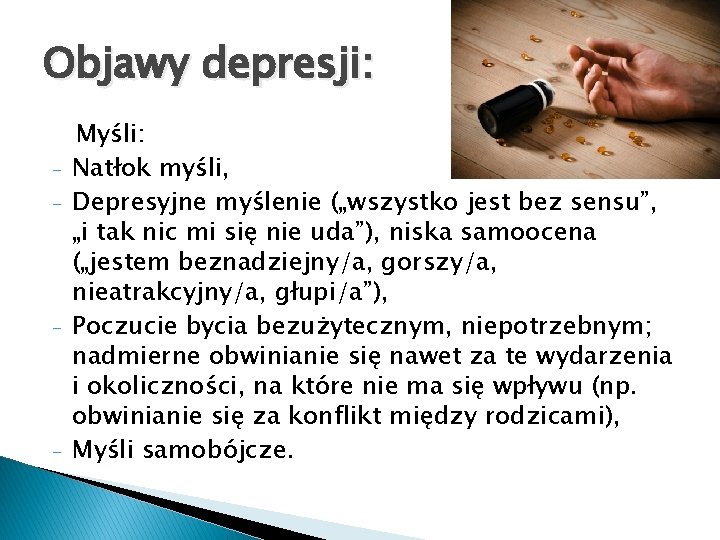 Objawy depresji:

Myśli:
- Natłok myśli,
- Depresyjne myślenie („wszystko jest bez sensu”, „i tak nic mi się nie uda”), niska samoocena („jestem beznadziejny/a, gorszy/a, nieatrakcyjny/a, głupi/a”),
- Poczucie bycia bezużytecznym, niepotrzebnym; nadmierne obwinianie się nawet za te wydarzenia i okoliczności, na które nie ma się wpływu (np. obwinianie się za konflikt między rodzicami),
- Myśli samobójcze.